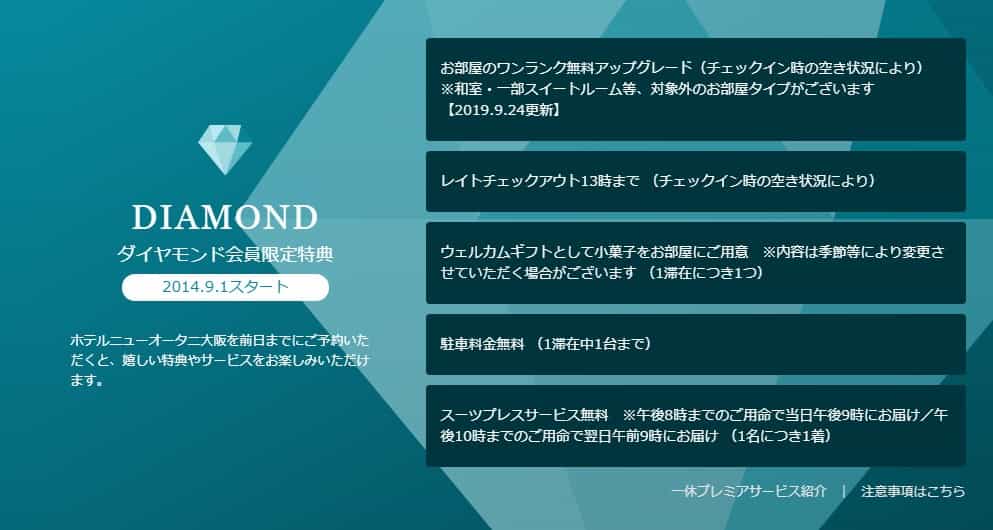 DIAMOND
ダイヤモンド会員限定特典
2014.9.1スタート

ホテルニューオータニ大阪を前日までにご予約いただくと、嬉しい特典やサービスをお楽しみいただけます。

お部屋のワンランク無料アップグレード（チェックイン時の空き状況により）
※和室・一部スイートルーム等、対象外のお部屋タイプがございます
【2019.9.24更新】

レイトチェックアウト13時まで （チェックイン時の空き状況により）

ウェルカムギフトとして小菓子をお部屋にご用意 ※内容は季節等により変更させていただく場合がございます （1滞在につき1つ）

駐車料金無料 （1滞在中1台まで）

スーツプレスサービス無料 ※午後8時までのご用命で当日午後9時にお届け／午後10時までのご用命で翌日午前9時にお届け （1名につき1着）

一休プレミアサービス紹介 | 注意事項はこちら